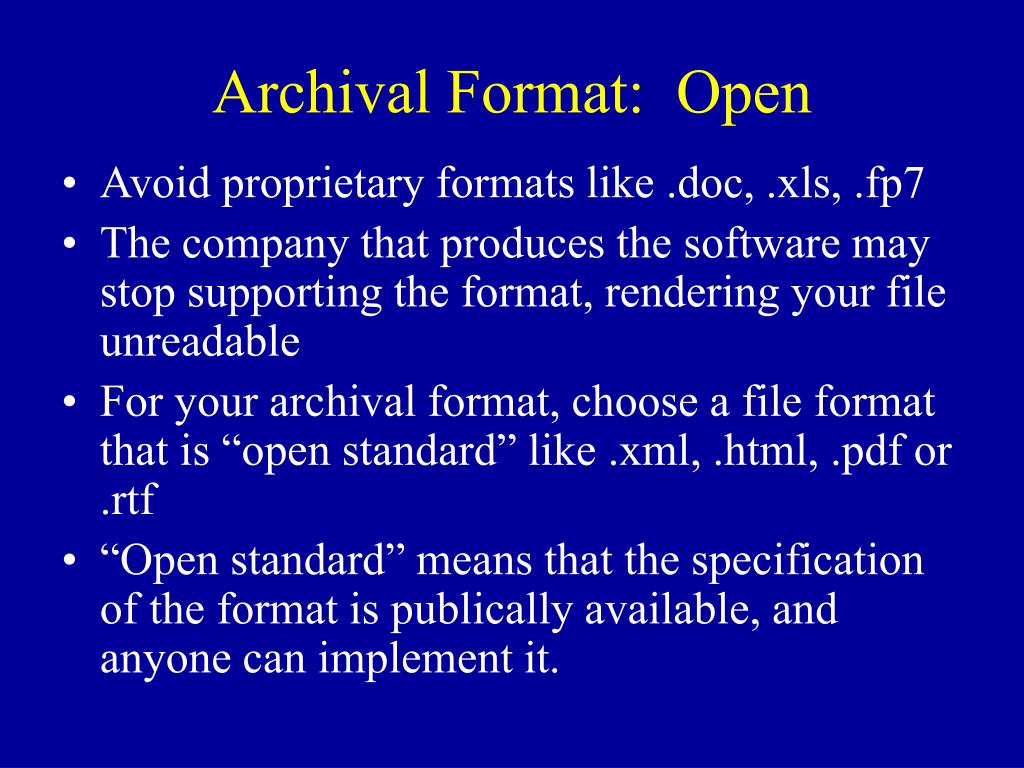 Archival Format:  Open

• Avoid proprietary formats like .doc, .xls, .fp7
• The company that produces the software may stop supporting the format, rendering your file unreadable
• For your archival format, choose a file format that is “open standard” like .xml, .html, .pdf or .rtf
• “Open standard” means that the specification of the format is publically available, and anyone can implement it.